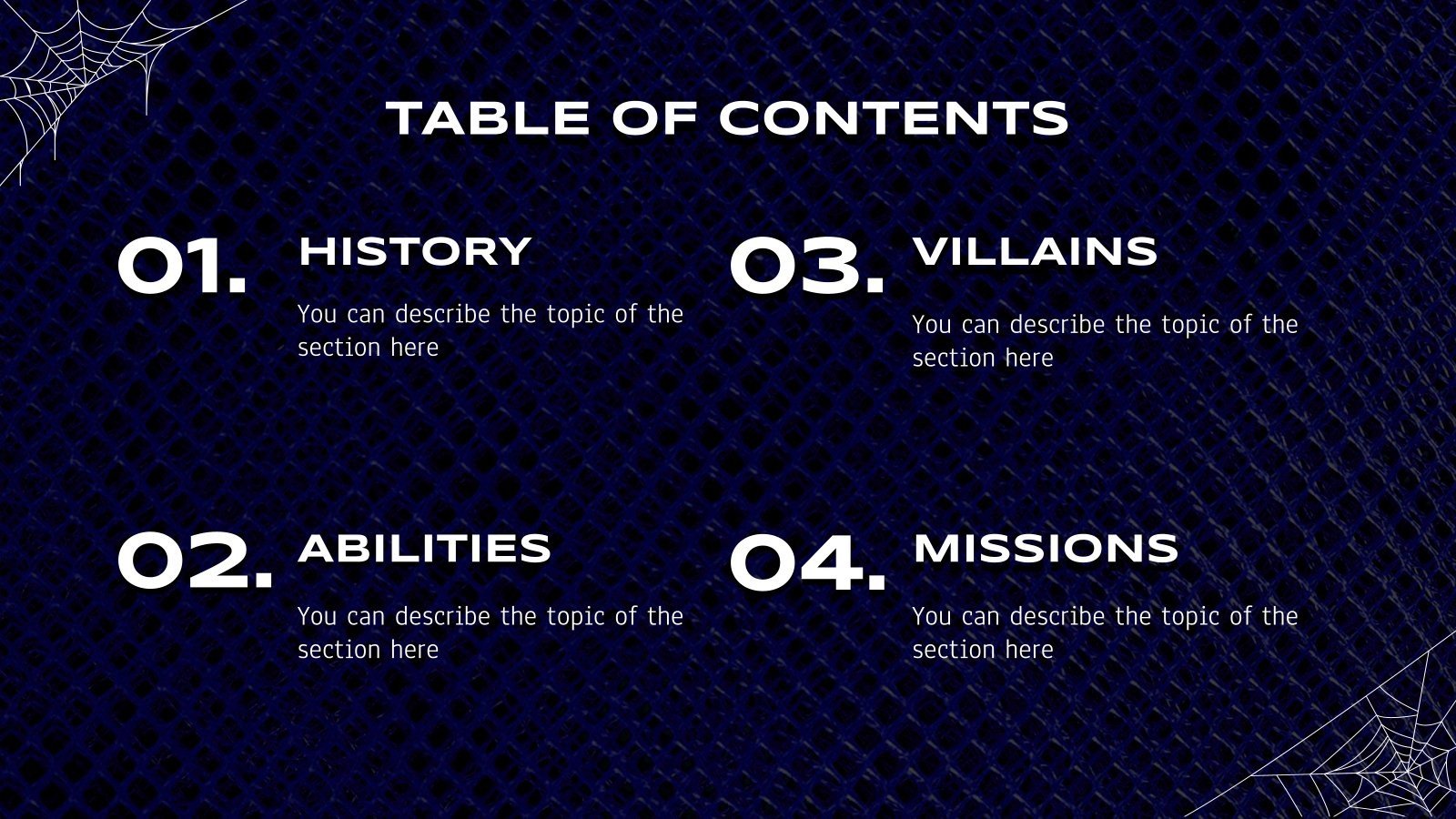 TABLE OF CONTENTS

01.

HISTORY

You can describe the topic of the section here

02.

ABILITIES

You can describe the topic of the section here

03.

VILLAINS

You can describe the topic of the section here

04.

MISSIONS

You can describe the topic of the section here